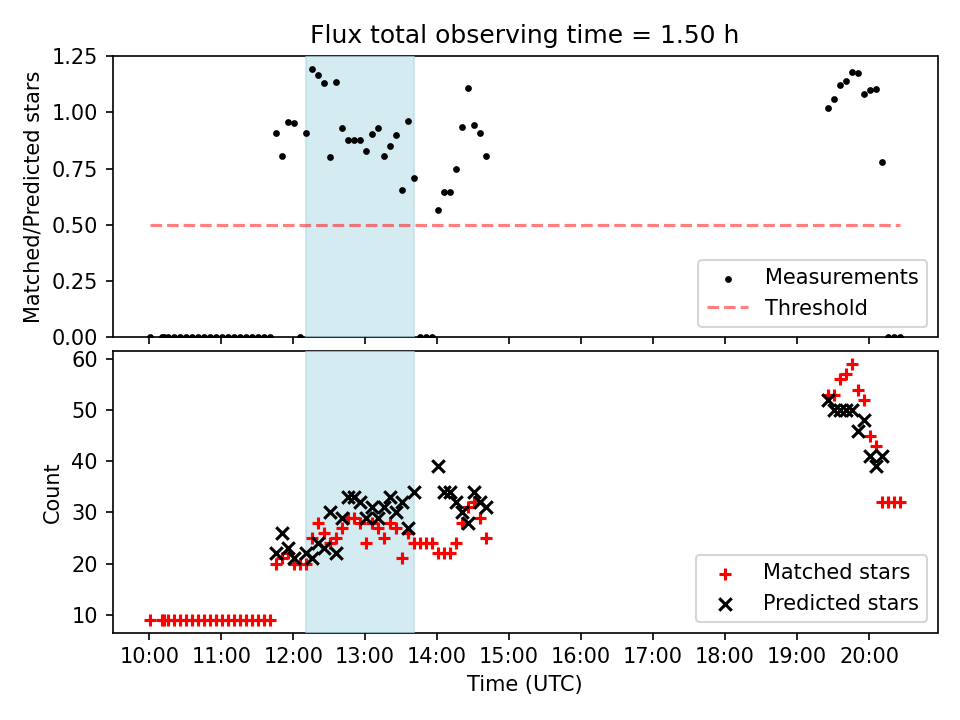 Flux total observing time = 1.50 h

Matched/Predicted stars

1.25
1.00
0.75
0.50
0.25
0.00

Measurements
Threshold

Count

60
50
40
30
20
10

Matched stars
Predicted stars

10:00 11:00 12:00 13:00 14:00 15:00 16:00 17:00 18:00 19:00 20:00

Time (UTC)